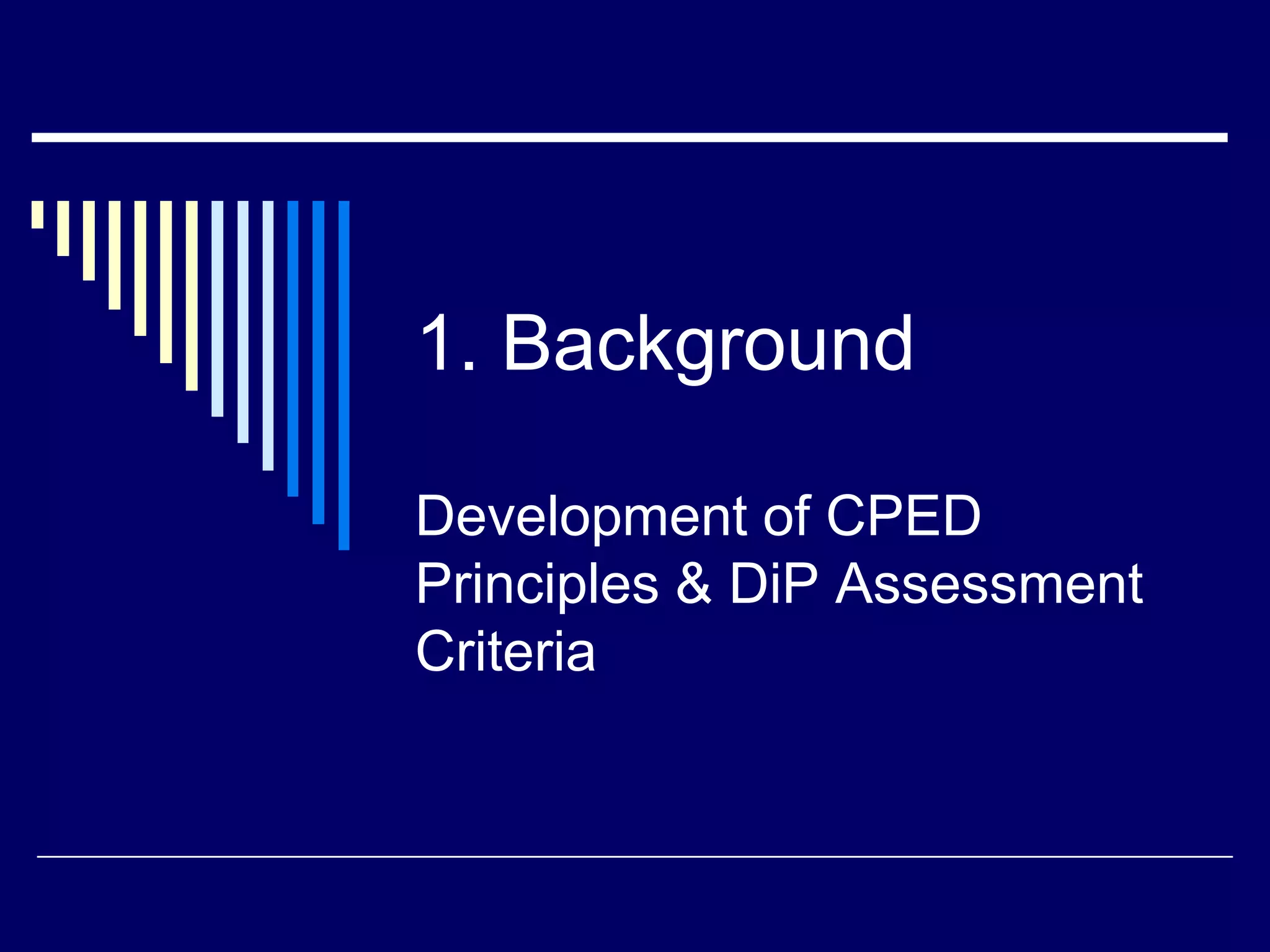 1. Background

Development of CPED Principles & DiP Assessment Criteria